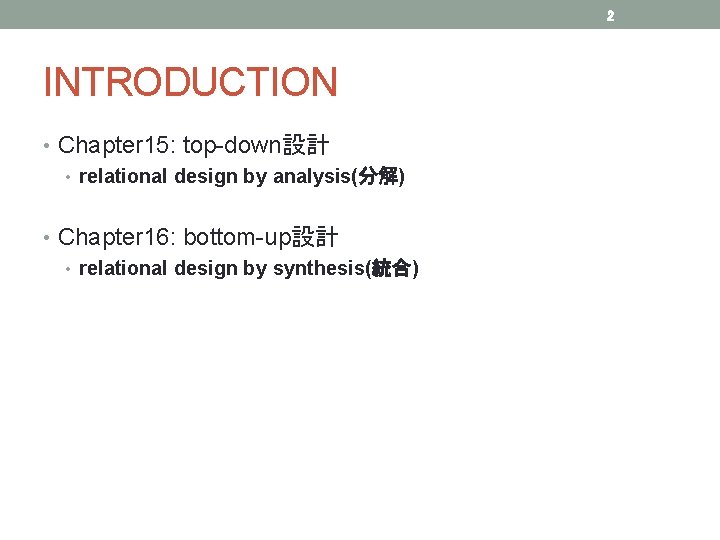 2

INTRODUCTION

• Chapter15: top-down設計
• relational design by analysis(分解)

• Chapter16: bottom-up設計
• relational design by synthesis(統合)